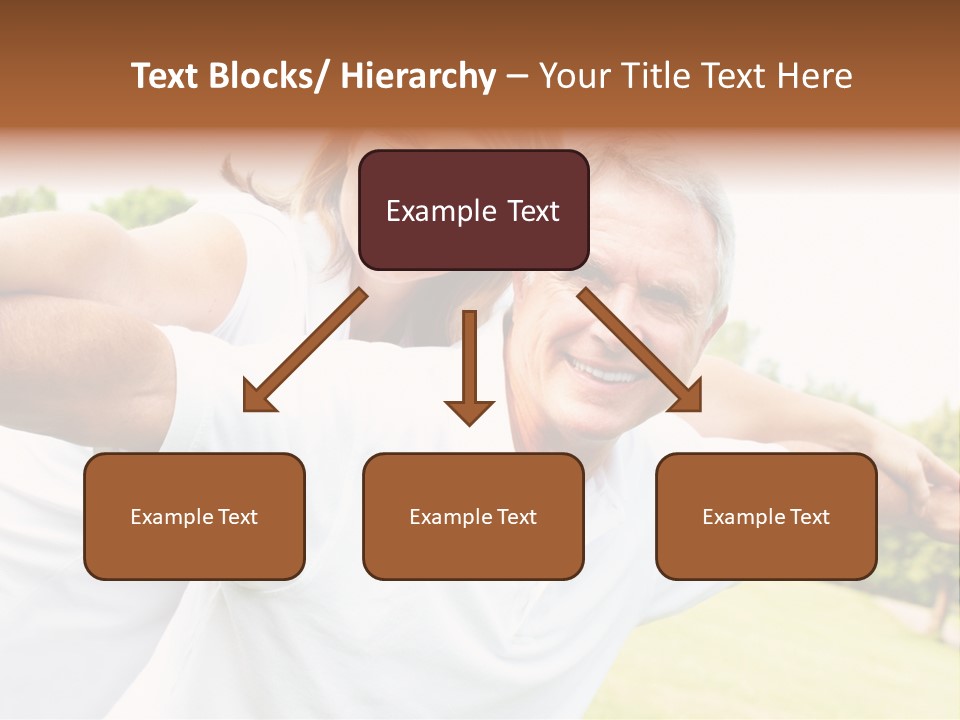 Text Blocks/ Hierarchy – Your Title Text Here

Example Text

Example Text

Example Text

Example Text